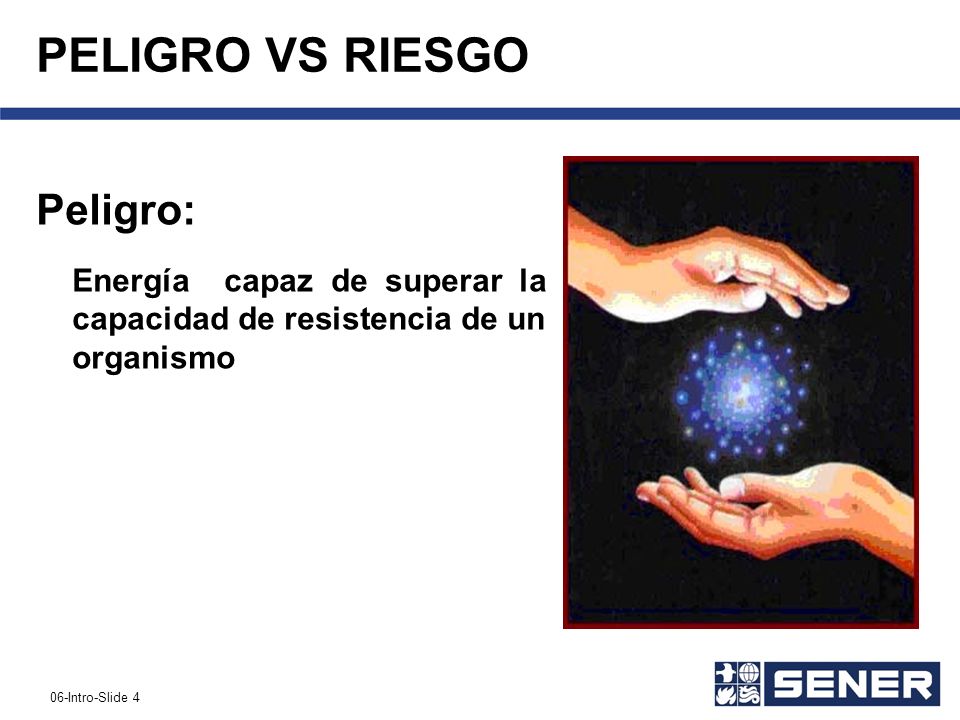 PELIGRO VS RIESGO

Peligro:

Energía capaz de superar la capacidad de resistencia de un organismo

06-Intro-Slide 4

SENER